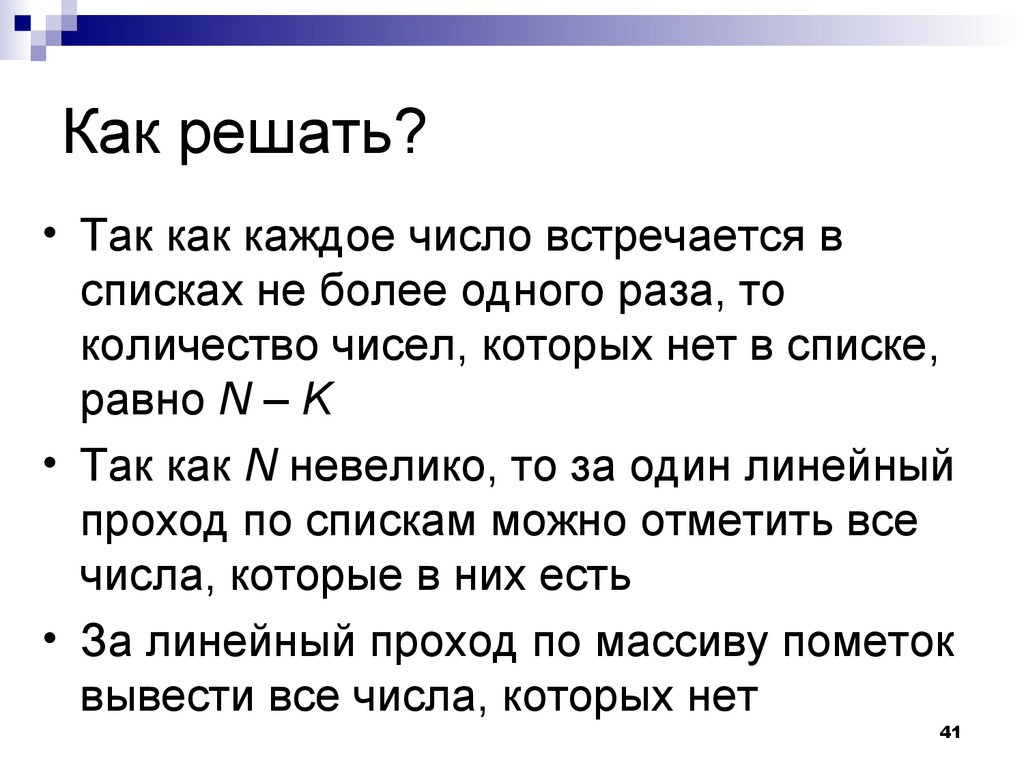 Как решать?

• Так как каждое число встречается в списках не более одного раза, то количество чисел, которых нет в списке, равно $N – K$

• Так как $N$ невелико, то за один линейный проход по спискам можно отметить все числа, которые в них есть

• За линейный проход по массиву пометок вывести все числа, которых нет

41